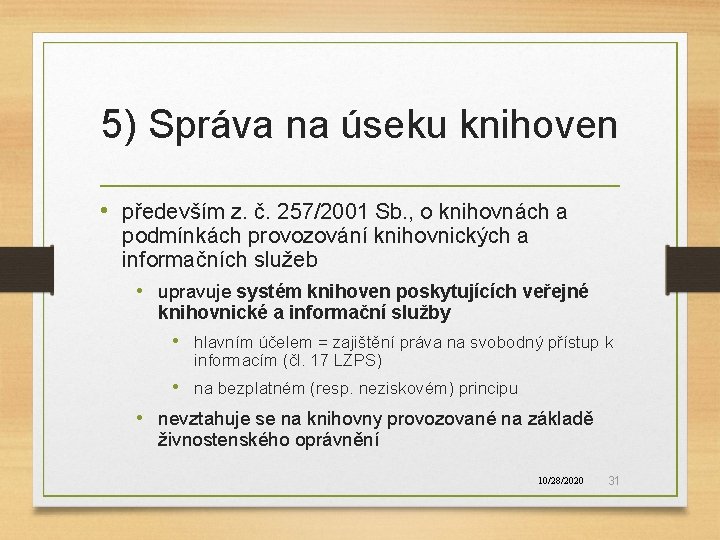 5) Správa na úseku knihoven

• především z. č. 257/2001 Sb., o knihovnách a podmínkách provozování knihovnických a informačních služeb

• upravuje systém knihoven poskytujících veřejné knihovnické a informační služby

• hlavním účelem = zajištění práva na svobodný přístup k informacím (čl. 17 LZPS)

• na bezplatném (resp. neziskovém) principu

• nevztahuje se na knihovny provozované na základě živnostenského oprávnění

10/28/2020 31